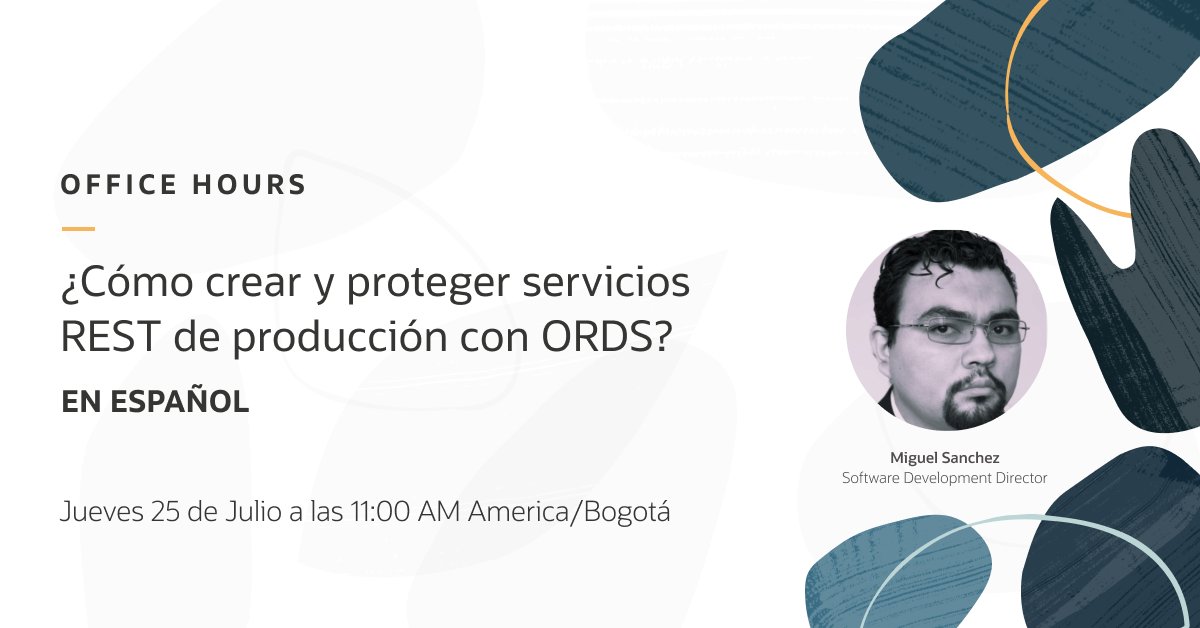 OFFICE HOURS

¿Cómo crear y proteger servicios REST de producción con ORDS?

EN ESPAÑOL

Jueves 25 de Julio a las 11:00 AM America/Bogotá

Miguel Sanchez
Software Development Director